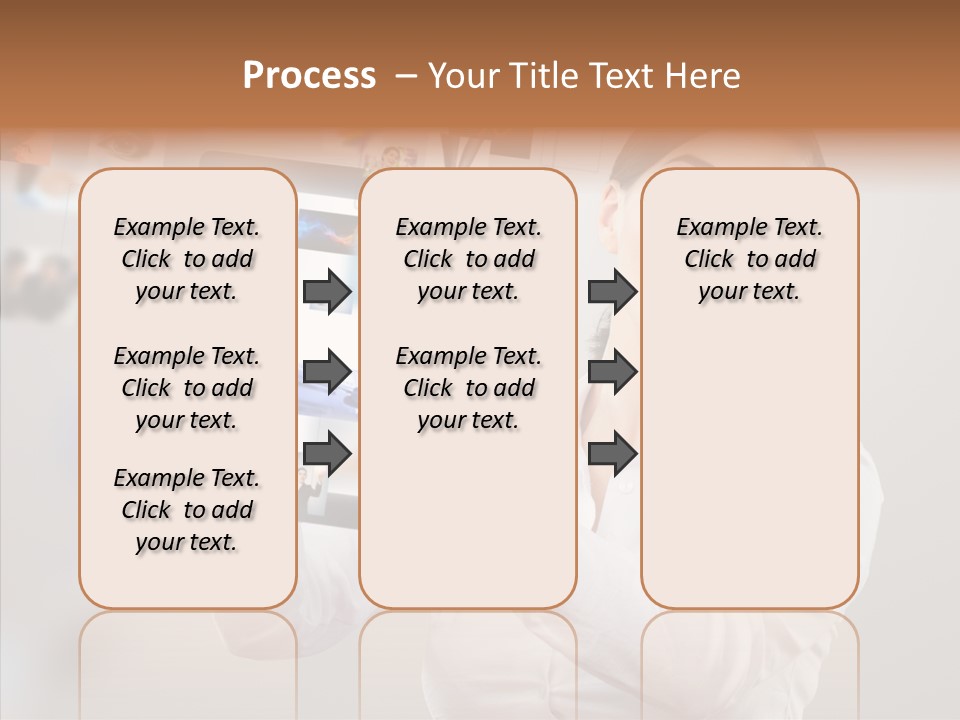 Process – Your Title Text Here

Example Text. Click to add your text.

Example Text. Click to add your text.

Example Text. Click to add your text.

Example Text. Click to add your text.

Example Text. Click to add your text.

Example Text. Click to add your text.